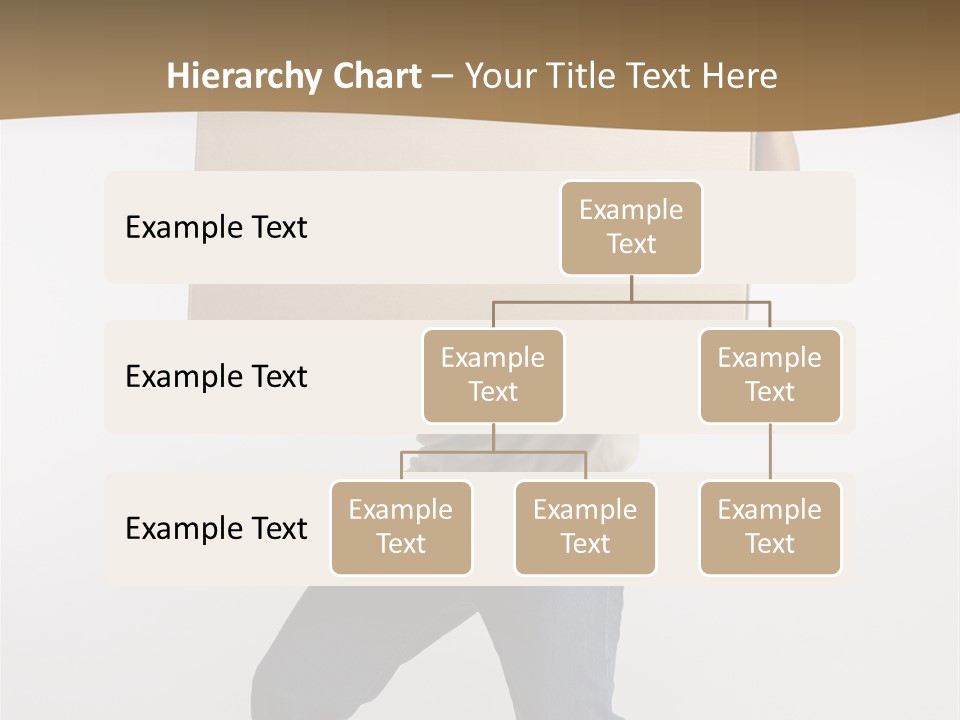 Hierarchy Chart – Your Title Text Here

Example Text

Example Text

Example Text

Example Text

Example Text

Example Text

Example Text

Example Text

Example Text